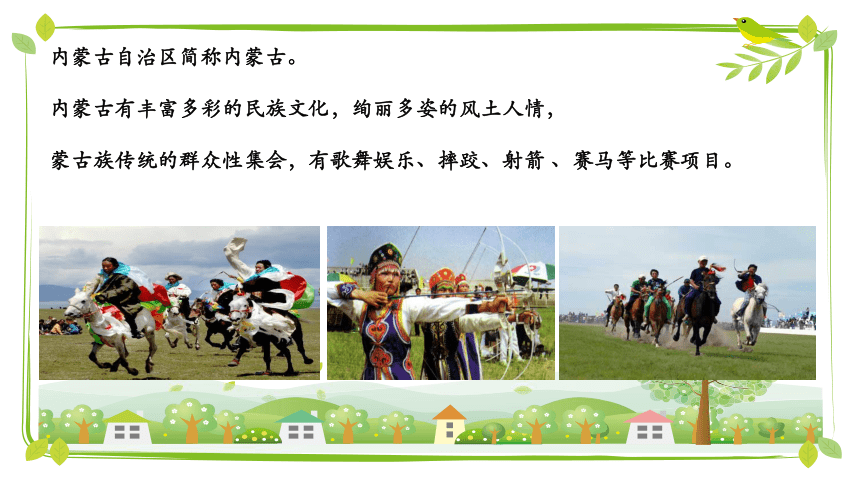 内蒙古自治区简称内蒙古。

内蒙古有丰富多彩的民族文化，绚丽多姿的风土人情，

蒙古族传统的群众性集会，有歌舞娱乐、摔跤、射箭 、赛马等比赛项目。